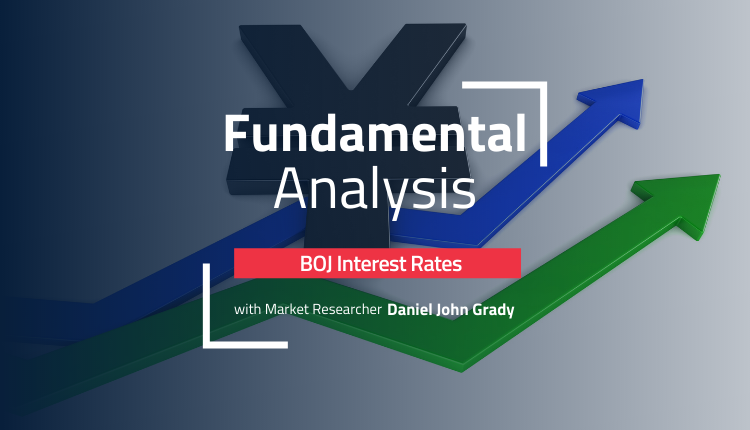 Fundamental
Analysis

BOJ Interest Rates

with Market Researcher Daniel John Grady